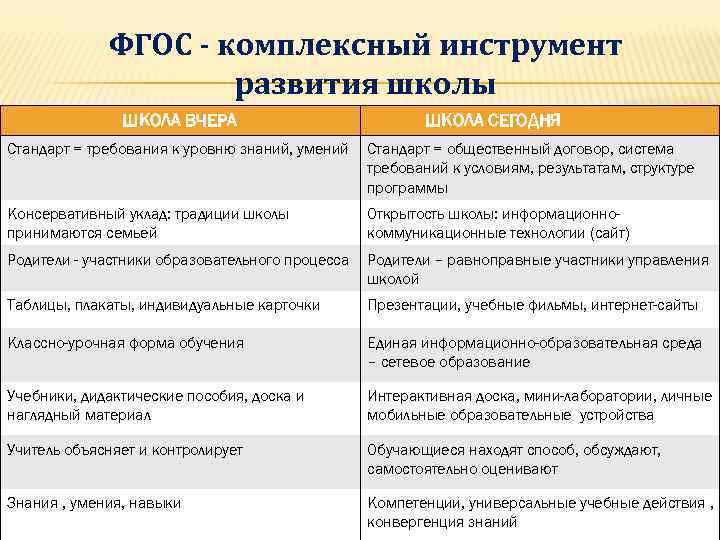 ФГОС - комплексный инструмент развития школы

| ШКОЛА ВЧЕРА | ШКОЛА СЕГОДНЯ |
|---|---|
| Стандарт = требования к уровню знаний, умений | Стандарт = общественный договор, система требований к условиям, результатам, структуре программы |
| Консервативный уклад: традиции школы принимаются семьей | Открытость школы: информационно-коммуникационные технологии (сайт) |
| Родители - участники образовательного процесса | Родители – равноправные участники управления школой |
| Таблицы, плакаты, индивидуальные карточки | Презентации, учебные фильмы, интернет-сайты |
| Классно-урочная форма обучения | Единая информационно-образовательная среда – сетевое образование |
| Учебники, дидактические пособия, доска и наглядный материал | Интерактивная доска, мини-лаборатории, личные мобильные образовательные устройства |
| Учитель объясняет и контролирует | Обучающиеся находят способ, обсуждают, самостоятельно оценивают |
| Знания , умения, навыки | Компетенции, универсальные учебные действия , конвергенция знаний |